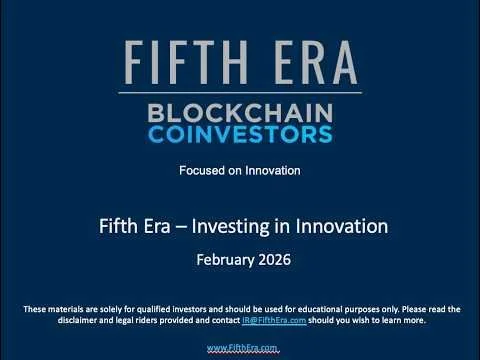 FIFTH ERA

BLOCKCHAIN
COINVESTORS

Focused on Innovation

Fifth Era – Investing in Innovation

February 2026

These materials are solely for qualified investors and should be used for educational purposes only. Please read the disclaimer and legal riders provided and contact IR@FifthEra.com should you wish to learn more.

www.FifthEra.com